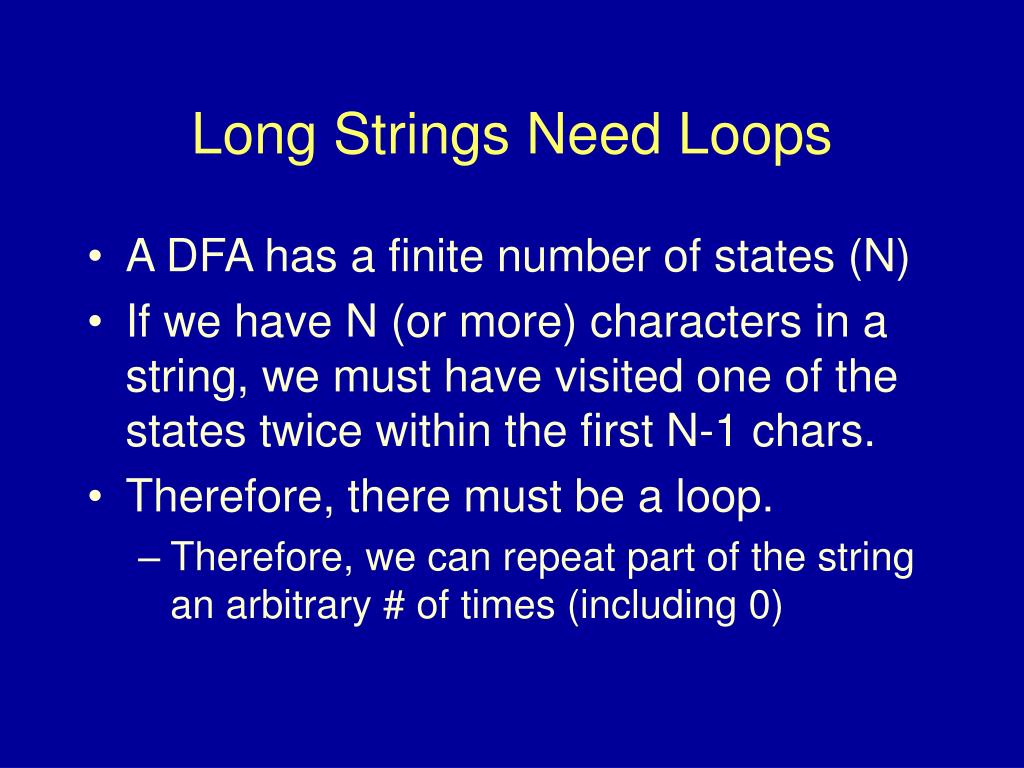 Long Strings Need Loops

• A DFA has a finite number of states (N)
• If we have N (or more) characters in a string, we must have visited one of the states twice within the first N-1 chars.
• Therefore, there must be a loop.
– Therefore, we can repeat part of the string an arbitrary # of times (including 0)